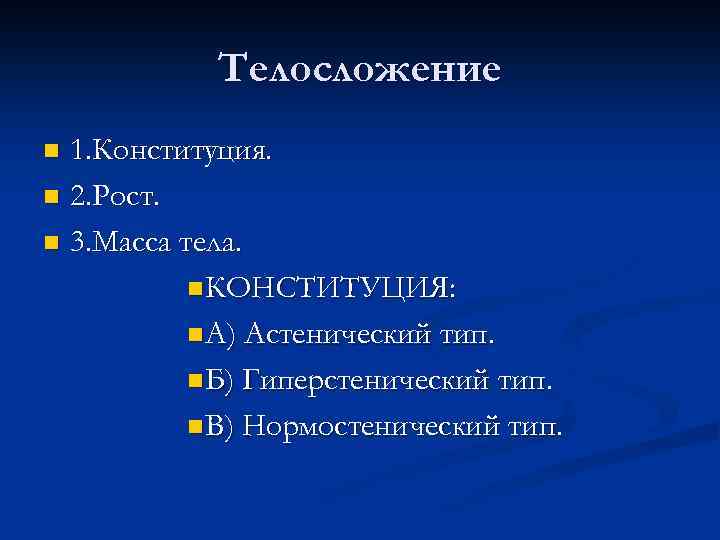 Телосложение

1.Конституция.

2.Рост.

3.Масса тела.

КОНСТИТУЦИЯ:

А) Астенический тип.

Б) Гиперстенический тип.

В) Нормостенический тип.